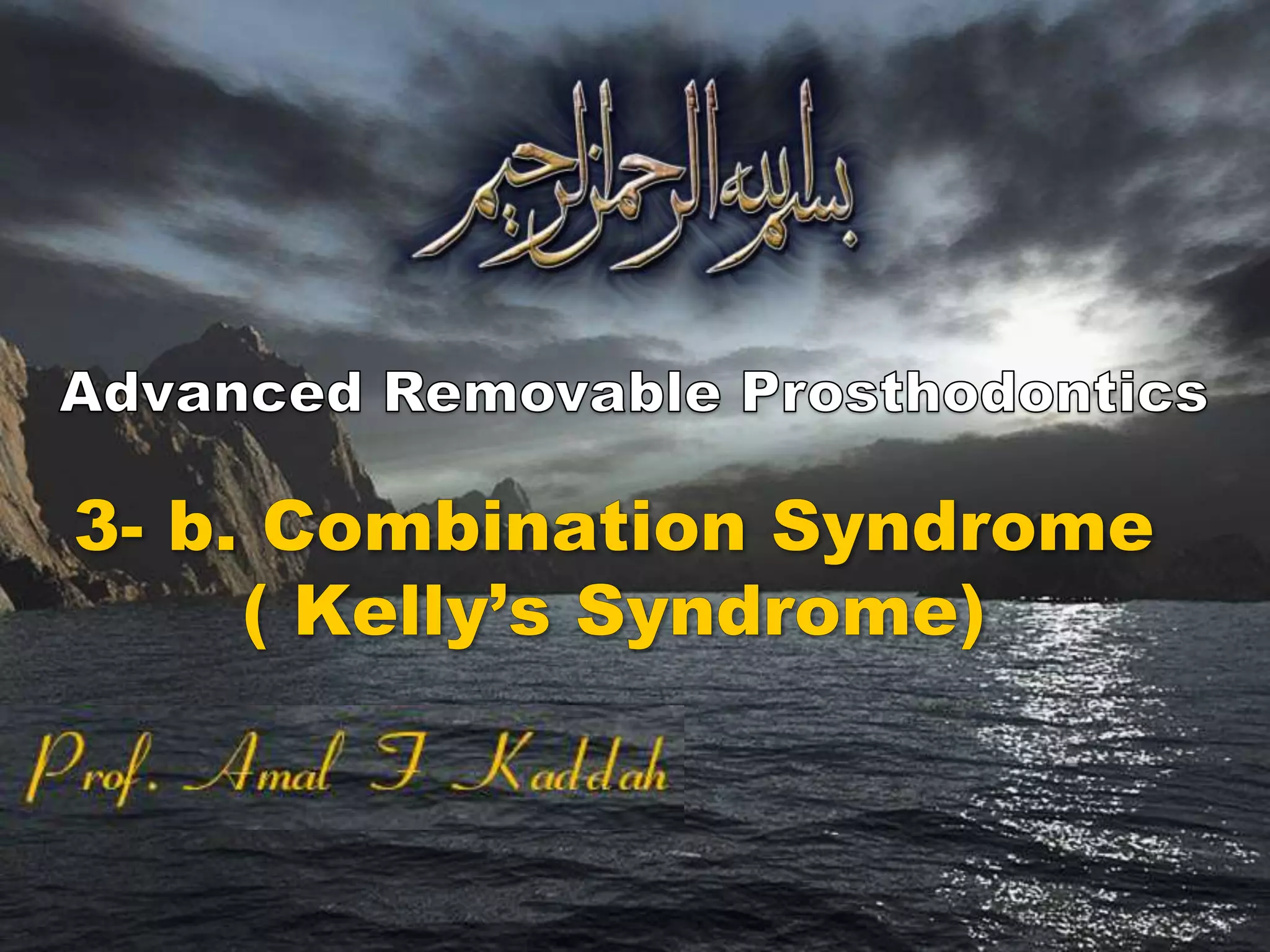 بسم الله الرحمن الرحيم

Advanced Removable Prosthodontics

3- b. Combination Syndrome
( Kelly's Syndrome)

Prof. Amal F Kaddah